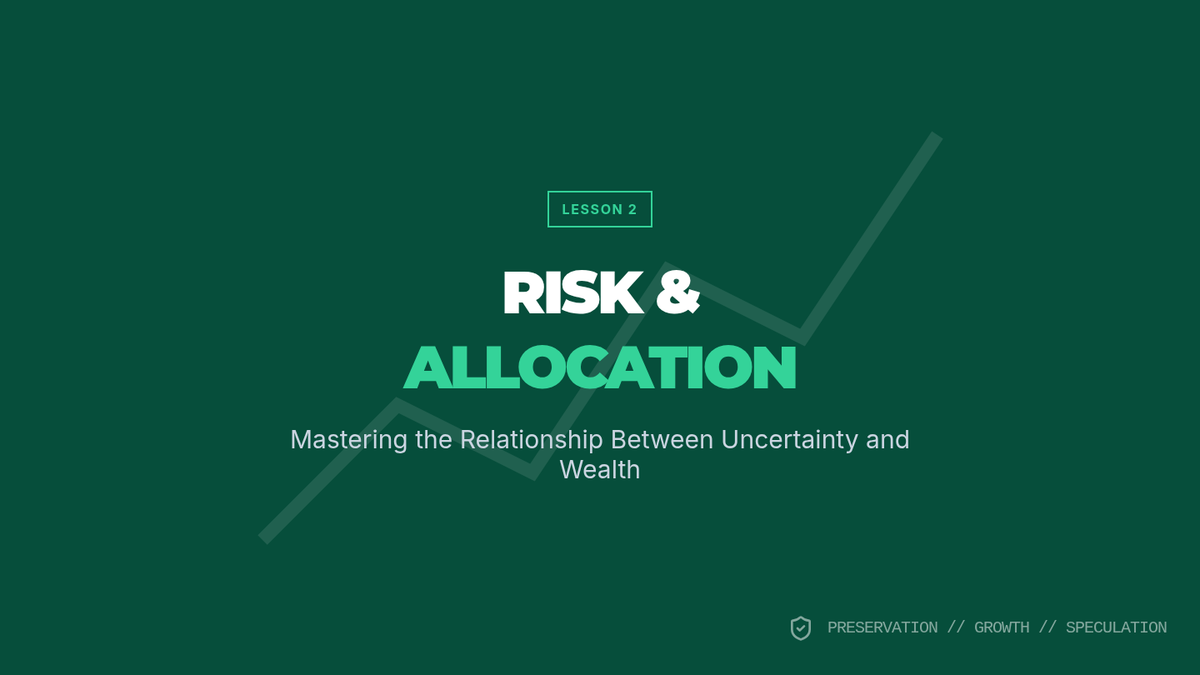 LESSON 2

RISK & ALLOCATION

Mastering the Relationship Between Uncertainty and Wealth

PRESERVATION // GROWTH // SPECULATION